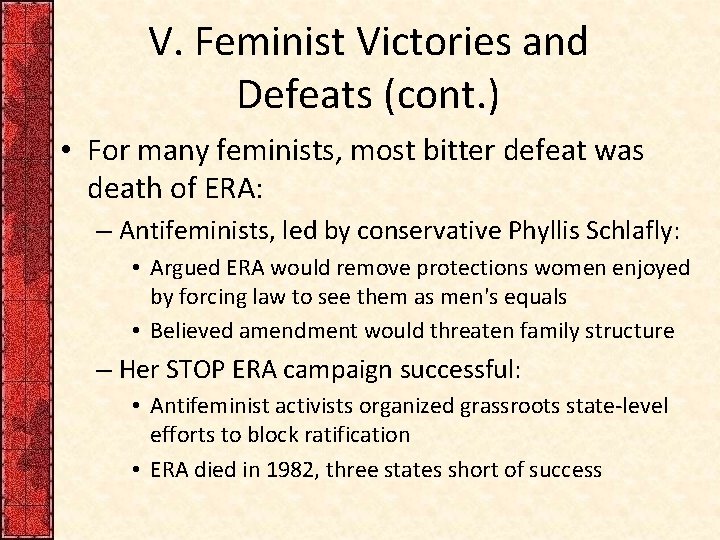 V. Feminist Victories and Defeats (cont.)

• For many feminists, most bitter defeat was death of ERA:

– Antifeminists, led by conservative Phyllis Schlafly:

• Argued ERA would remove protections women enjoyed by forcing law to see them as men's equals

• Believed amendment would threaten family structure

– Her STOP ERA campaign successful:

• Antifeminist activists organized grassroots state-level efforts to block ratification

• ERA died in 1982, three states short of success